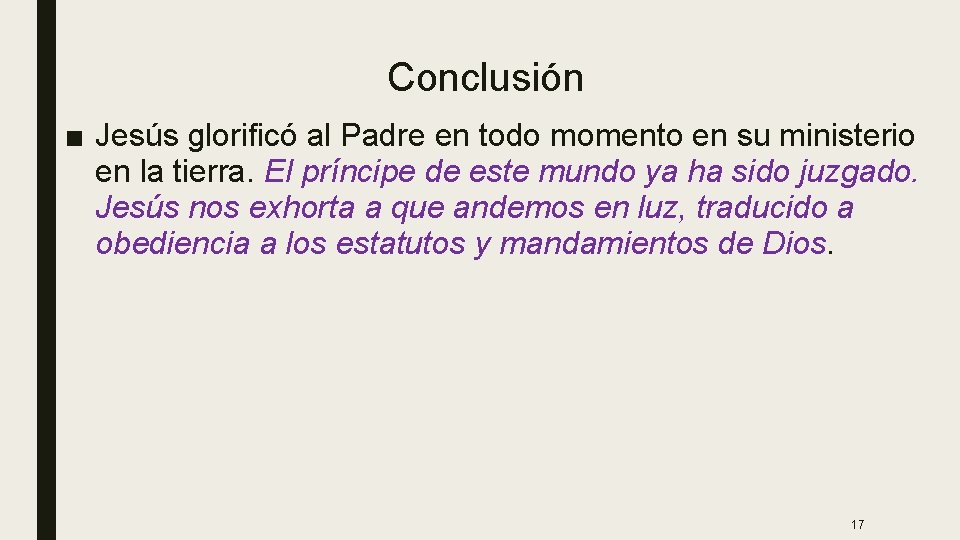 Conclusión

■ Jesús glorificó al Padre en todo momento en su ministerio en la tierra. El príncipe de este mundo ya ha sido juzgado. Jesús nos exhorta a que andemos en luz, traducido a obediencia a los estatutos y mandamientos de Dios.

17